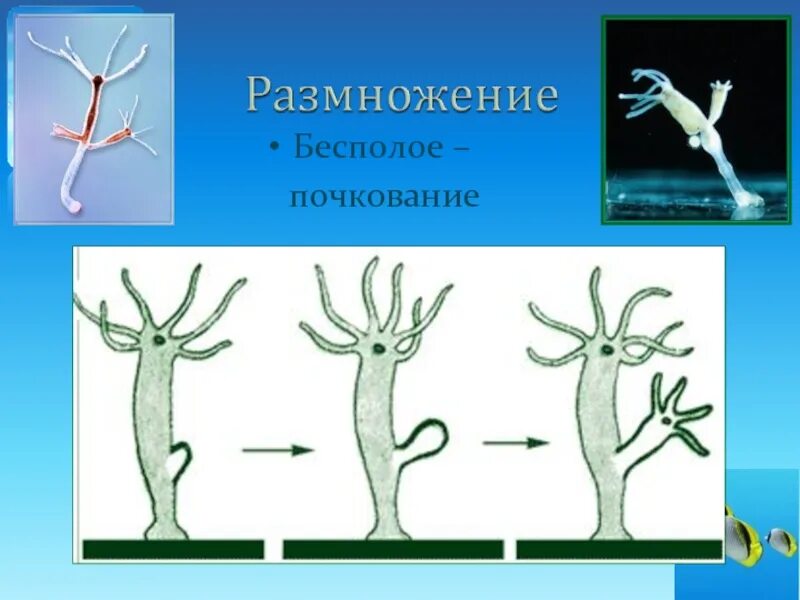 Размножение

• Бесполое – почкование